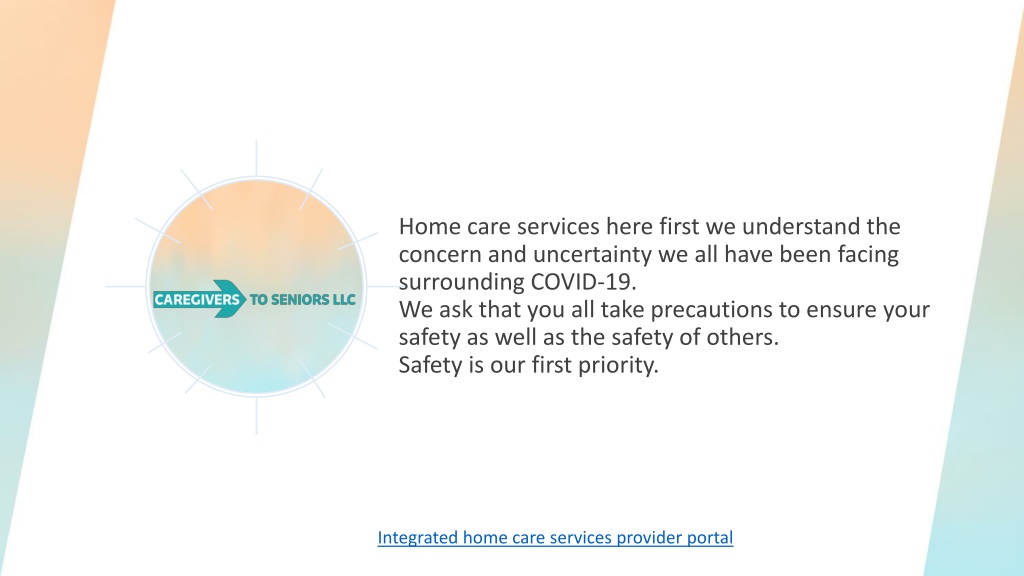 CAREGIVERS TO SENIORS LLC

Home care services here first we understand the concern and uncertainty we all have been facing surrounding COVID-19.
We ask that you all take precautions to ensure your safety as well as the safety of others.
Safety is our first priority.

Integrated home care services provider portal